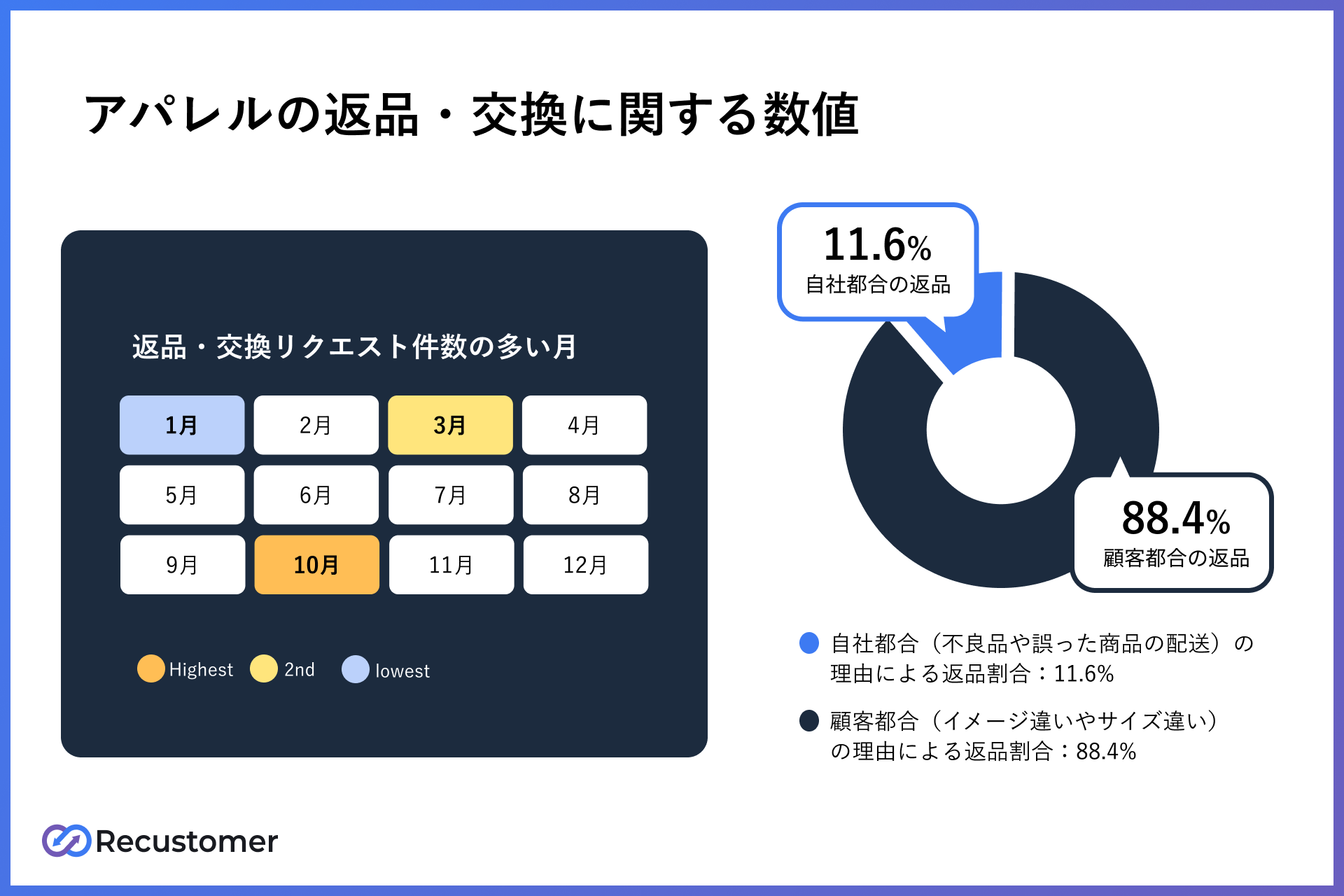 アパレルの返品・交換に関する数値

返品・交換リクエスト件数の多い月

| 1月 | 2月 | 3月 | 4月 |
|---|---|---|---|
| 5月 | 6月 | 7月 | 8月 |
| 9月 | 10月 | 11月 | 12月 |

Highest 2nd lowest

11.6%
自社都合の返品

88.4%
顧客都合の返品

自社都合（不良品や誤った商品の配送）の理由による返品割合：11.6%

顧客都合（イメージ違いやサイズ違い）の理由による返品割合：88.4%

Recustomer